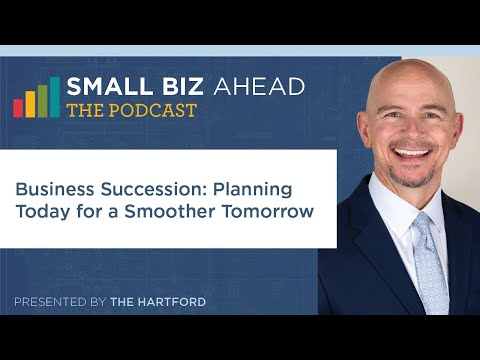 SMALL BIZ AHEAD
THE PODCAST

Business Succession: Planning Today for a Smoother Tomorrow

PRESENTED BY THE HARTFORD